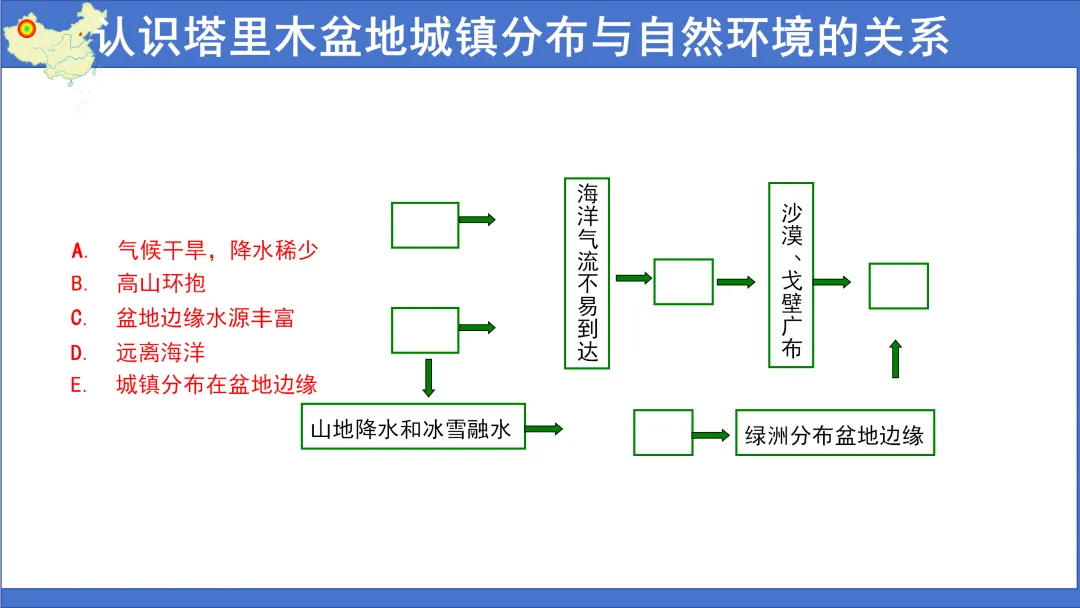 认识塔里木盆地城镇分布与自然环境的关系

A. 气候干旱，降水稀少
B. 高山环抱
C. 盆地边缘水源丰富
D. 远离海洋
E. 城镇分布在盆地边缘

海洋气流不易到达

沙漠、戈壁广布

山地降水和冰雪融水

绿洲分布盆地边缘